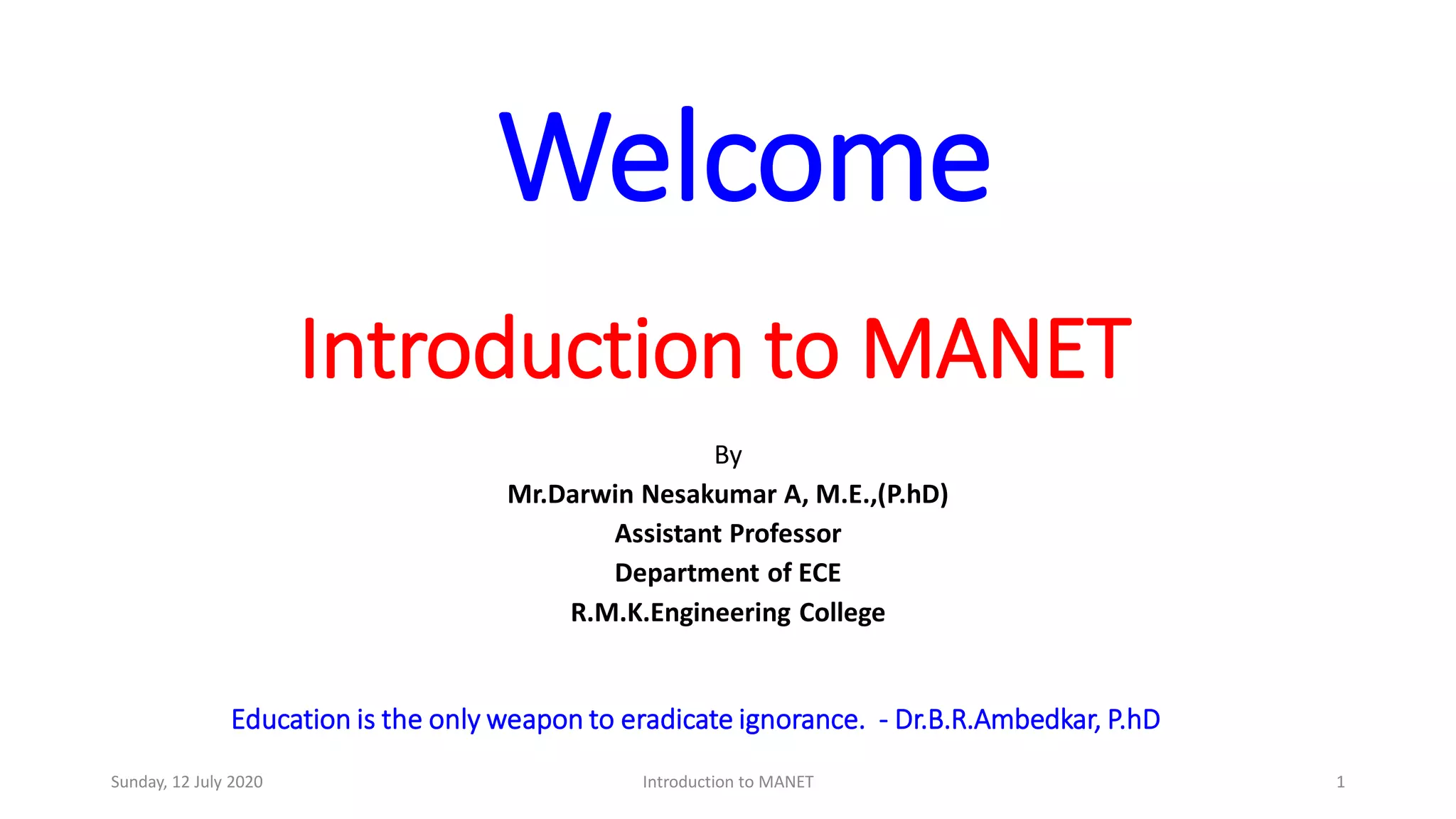 Welcome

Introduction to MANET

By
Mr.Darwin Nesakumar A, M.E.,(P.hD)
Assistant Professor
Department of ECE
R.M.K.Engineering College

Education is the only weapon to eradicate ignorance. - Dr.B.R.Ambedkar, P.hD

Sunday, 12 July 2020

Introduction to MANET

1